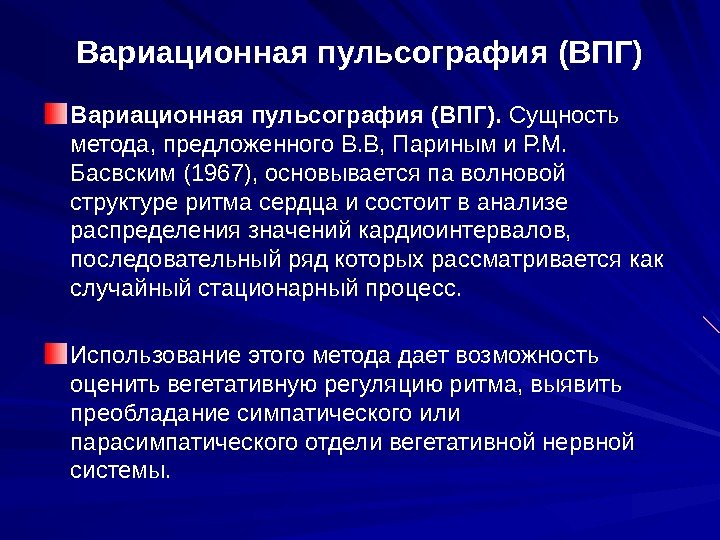 Вариационная пульсография (ВПГ)

Вариационная пульсография (ВПГ). Сущность метода, предложенного В.В, Париным и Р.М. Басвским (1967), основывается па волновой структуре ритма сердца и состоит в анализе распределения значений кардиоинтервалов, последовательный ряд которых рассматривается как случайный стационарный процесс.

Использование этого метода дает возможность оценить вегетативную регуляцию ритма, выявить преобладание симпатического или парасимпатического отдели вегетативной нервной системы.